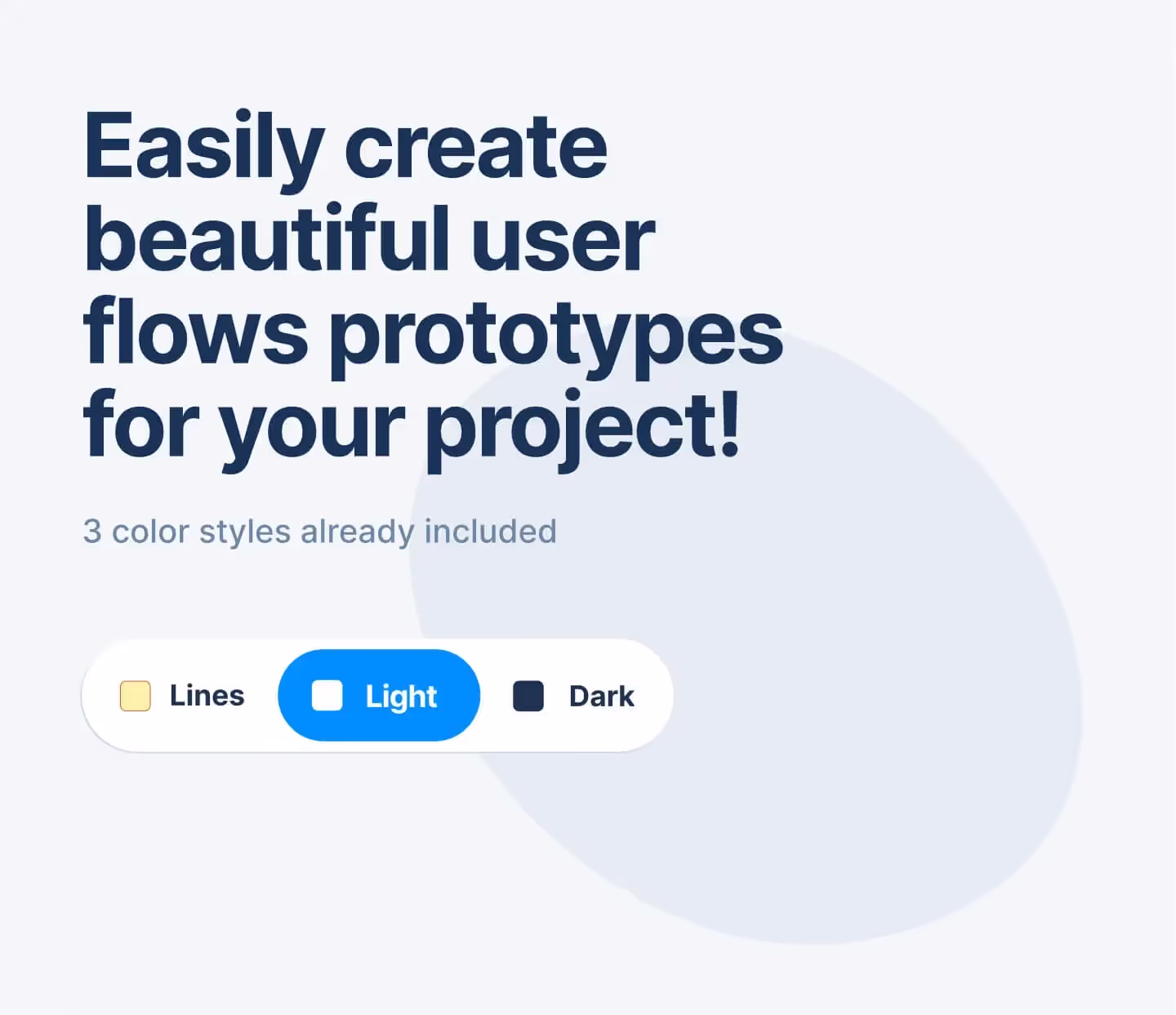 Easily create beautiful user flows prototypes for your project!

3 color styles already included

Lines Light Dark